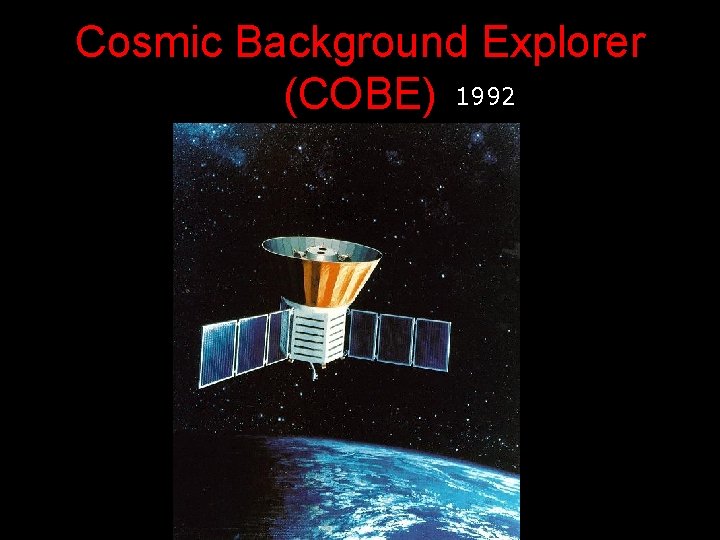 Cosmic Background Explorer
(COBE) 1992